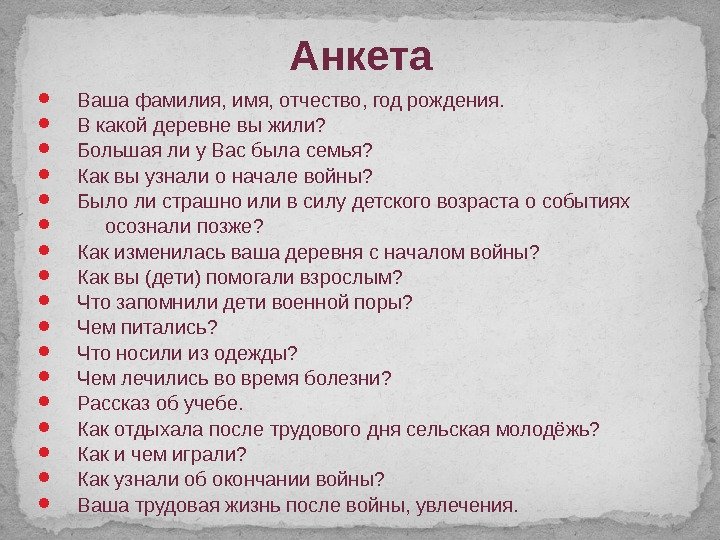 Анкета

- Ваша фамилия, имя, отчество, год рождения.
- В какой деревне вы жили?
- Большая ли у Вас была семья?
- Как вы узнали о начале войны?
- Было ли страшно или в силу детского возраста о событиях
- осознали позже?
- Как изменилась ваша деревня с началом войны?
- Как вы (дети) помогали взрослым?
- Что запомнили дети военной поры?
- Чем питались?
- Что носили из одежды?
- Чем лечились во время болезни?
- Рассказ об учебе.
- Как отдыхала после трудового дня сельская молодёжь?
- Как и чем играли?
- Как узнали об окончании войны?
- Ваша трудовая жизнь после войны, увлечения.